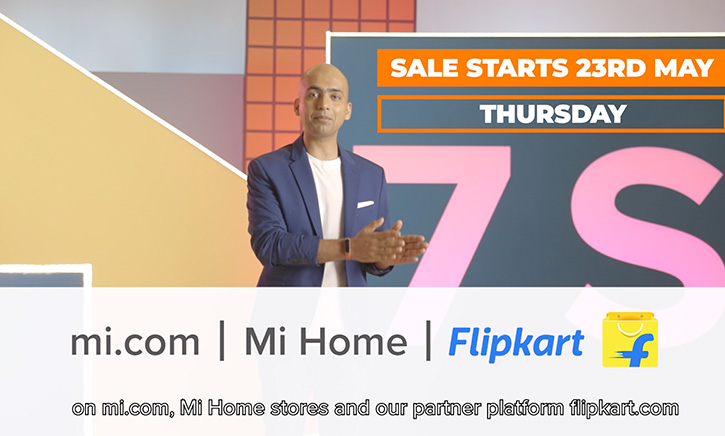 SALE STARTS 23RD MAY
THURSDAY

7S

mi.com | Mi Home | Flipkart

on mi.com, Mi Home stores and our partner platform flipkart.com